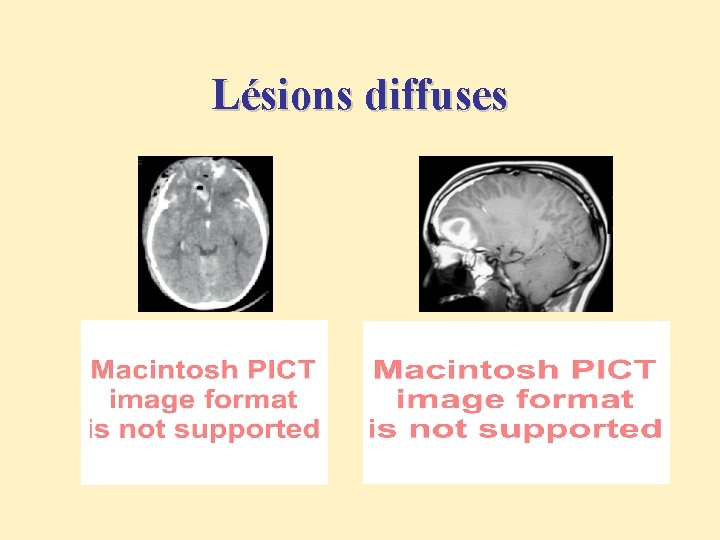 Lésions diffuses

Macintosh PICT image format is not supported

Macintosh PICT image format is not supported